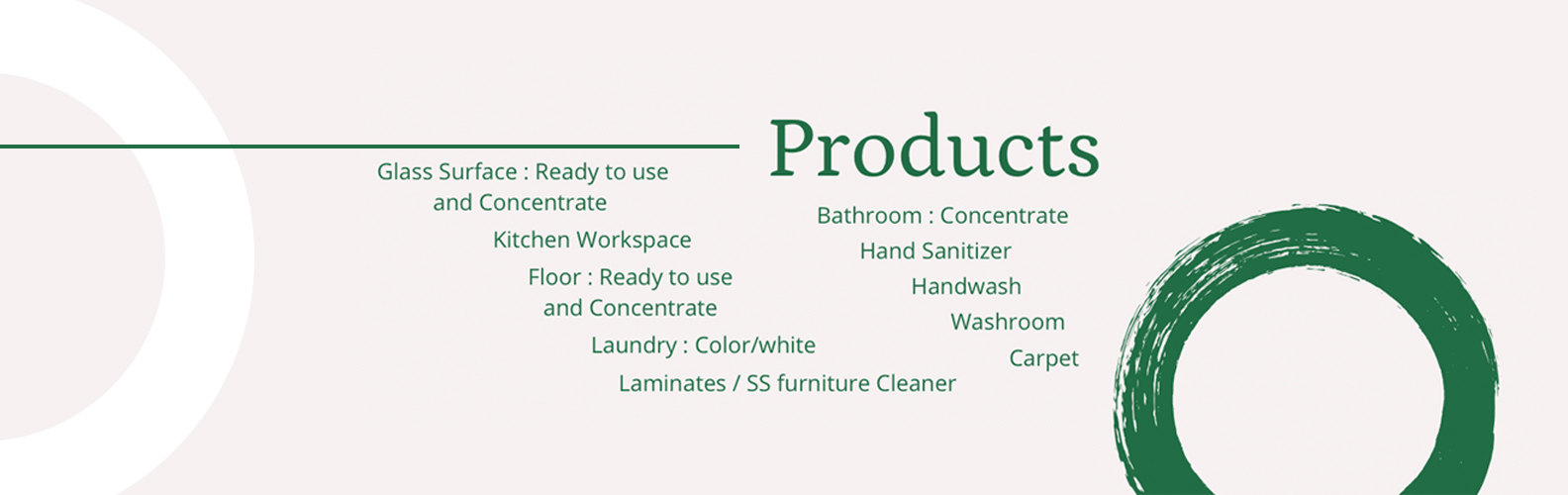 Products

Glass Surface : Ready to use and Concentrate

Kitchen Workspace

Floor : Ready to use and Concentrate

Laundry : Color/white

Laminates / SS furniture Cleaner

Bathroom : Concentrate

Hand Sanitizer

Handwash

Washroom

Carpet